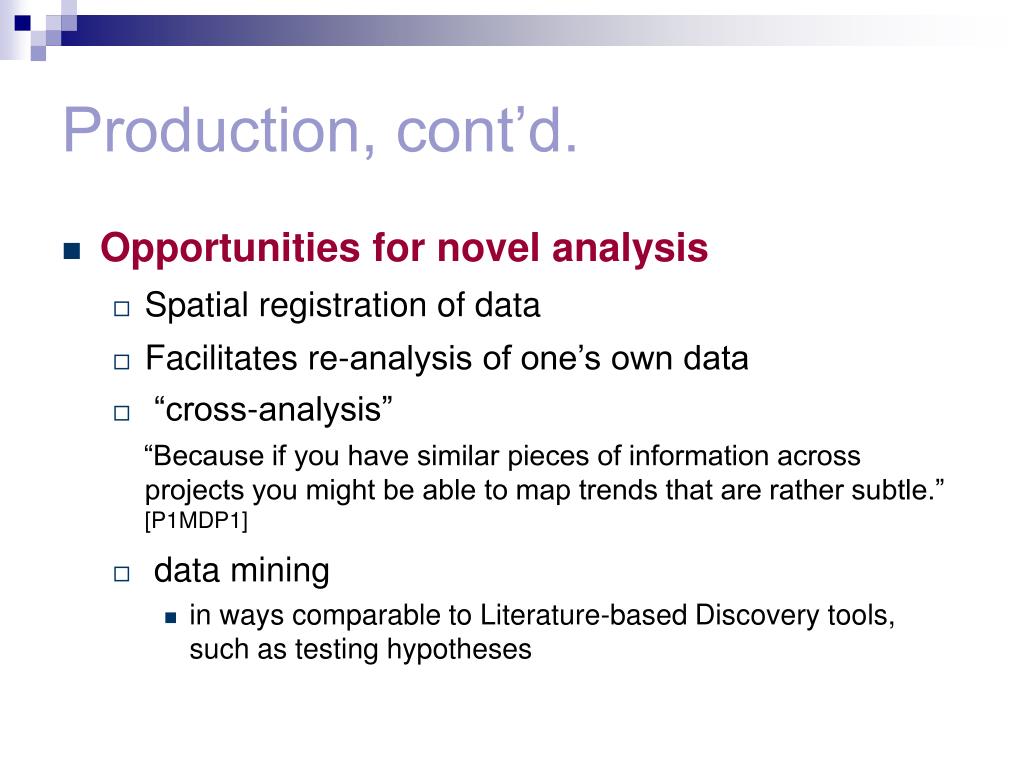 Production, cont’d.

Opportunities for novel analysis

Spatial registration of data

Facilitates re-analysis of one’s own data

“cross-analysis”

“Because if you have similar pieces of information across projects you might be able to map trends that are rather subtle.” [P1MDP1]

data mining

in ways comparable to Literature-based Discovery tools, such as testing hypotheses